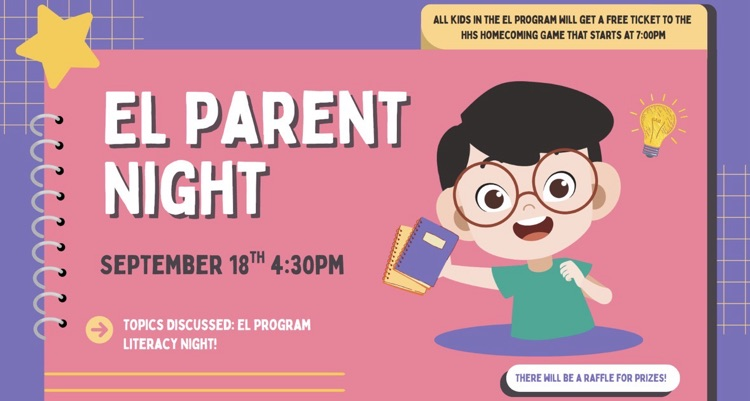 ALL KIDS IN THE EL PROGRAM WILL GET A FREE TICKET TO THE HHS HOMECOMING GAME THAT STARTS AT 7:00PM

EL PARENT NIGHT

SEPTEMBER 18$^{TH}$ 4:30PM

TOPICS DISCUSSED: EL PROGRAM LITERACY NIGHT!

THERE WILL BE A RAFFLE FOR PRIZES!